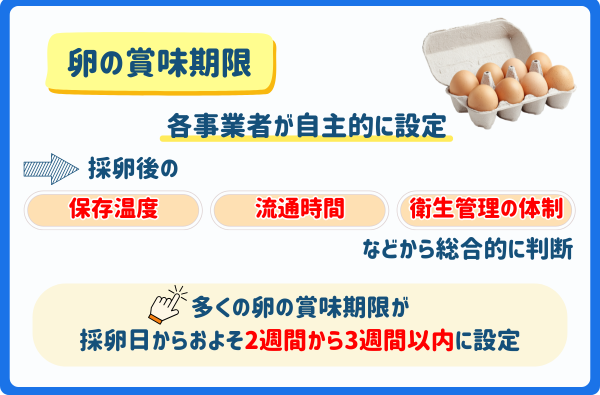 卵の賞味期限

各事業者が自主的に設定

採卵後の

保存温度

流通時間

衛生管理の体制

などから総合的に判断

多くの卵の賞味期限が
採卵日からおよそ2週間から3週間以内に設定